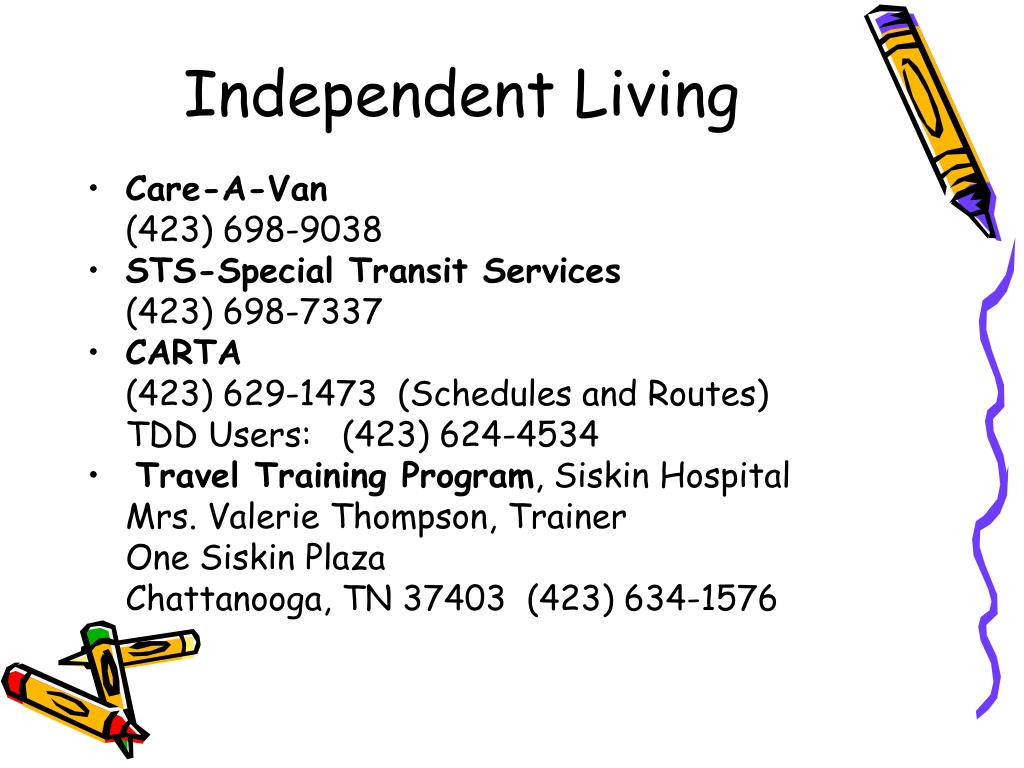 Independent Living

• Care-A-Van
(423) 698-9038
• STS-Special Transit Services
(423) 698-7337
• CARTA
(423) 629-1473 (Schedules and Routes)
TDD Users: (423) 624-4534
• Travel Training Program, Siskin Hospital
Mrs. Valerie Thompson, Trainer
One Siskin Plaza
Chattanooga, TN 37403 (423) 634-1576